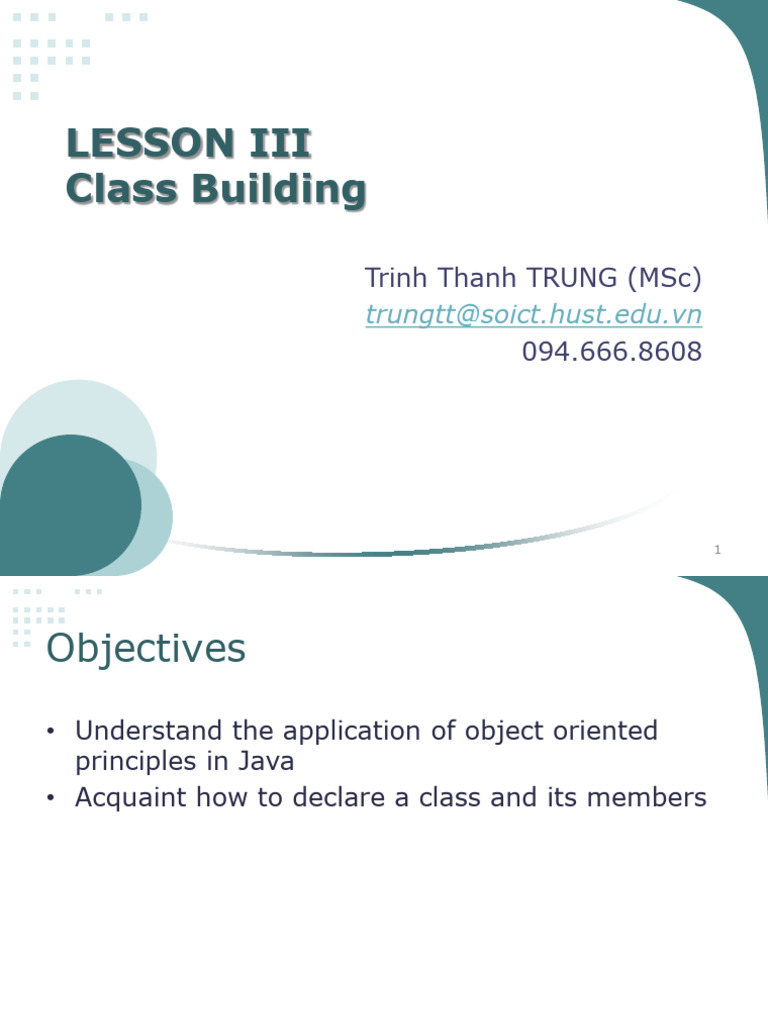 LESSON III
Class Building

Trinh Thanh TRUNG (MSc)
trungtt@soict.hust.edu.vn
094.666.8608

1

Objectives

• Understand the application of object oriented principles in Java
• Acquaint how to declare a class and its members